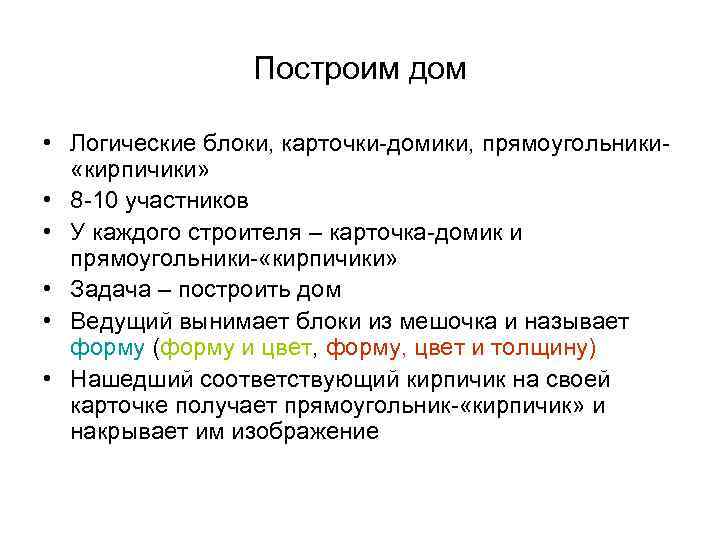 Построим дом

• Логические блоки, карточки-домики, прямоугольники-«кирпичики»
• 8-10 участников
• У каждого строителя – карточка-домик и прямоугольники-«кирпичики»
• Задача – построить дом
• Ведущий вынимает блоки из мешочка и называет форму (форму и цвет, форму, цвет и толщину)
• Нашедший соответствующий кирпичик на своей карточке получает прямоугольник-«кирпичик» и накрывает им изображение